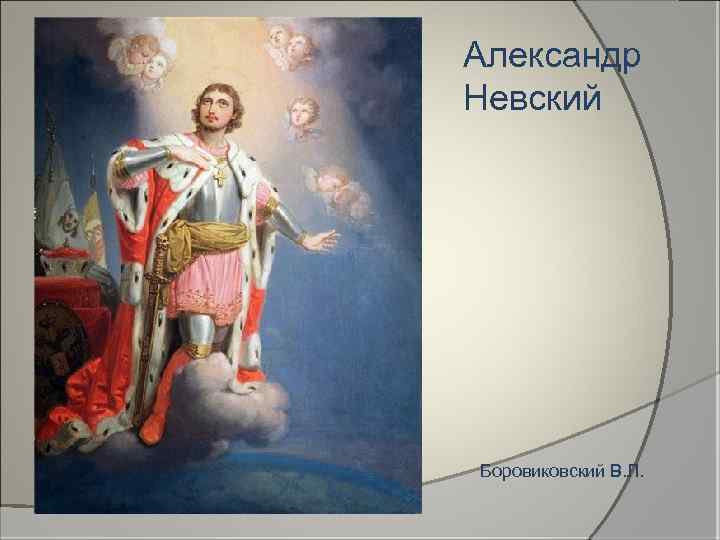 Александр Невский

Боровиковский В.Л.